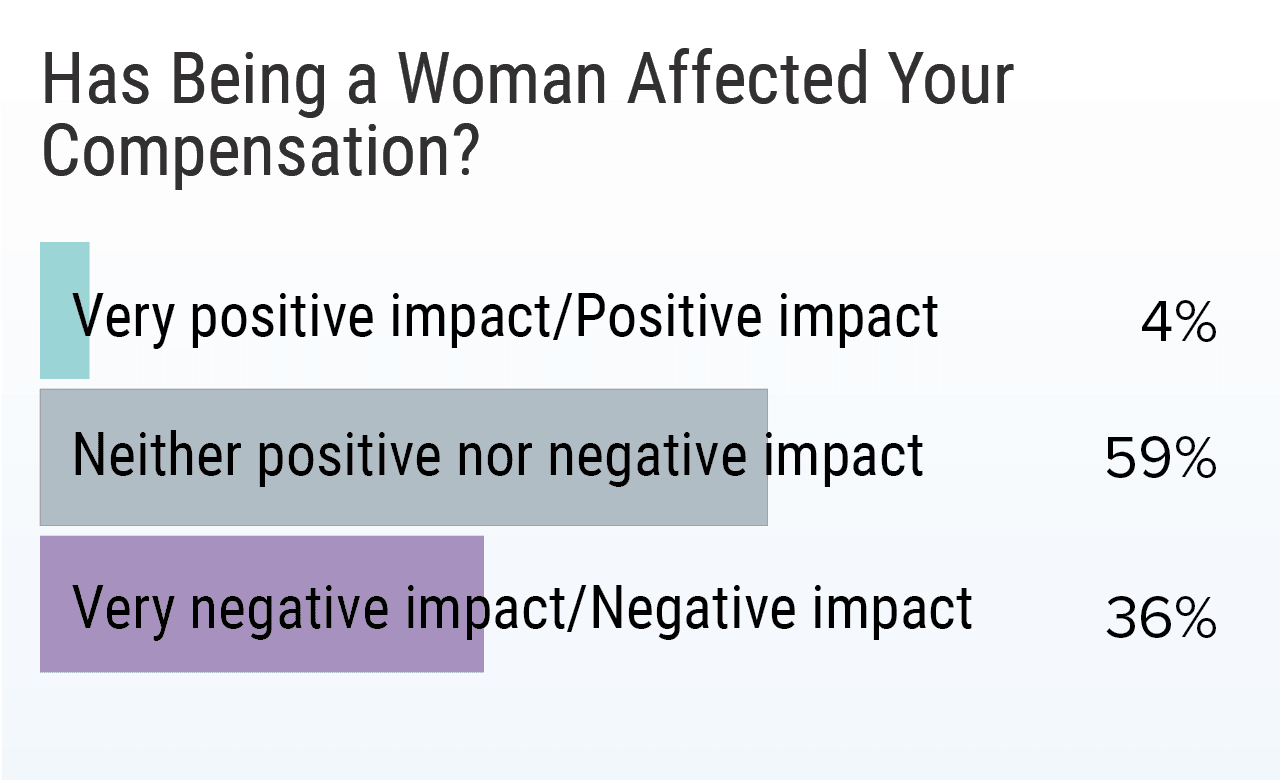 Has Being a Woman Affected Your Compensation?

Very positive impact/Positive impact 4%

Neither positive nor negative impact 59%

Very negative impact/Negative impact 36%